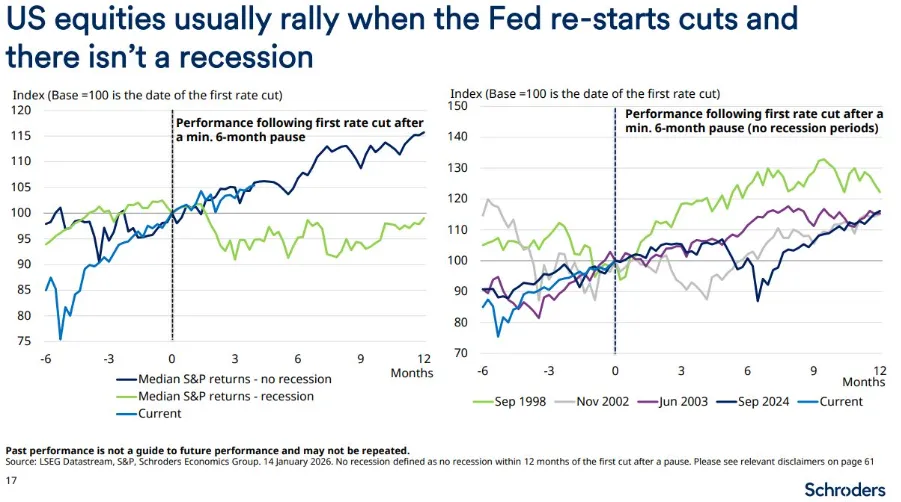 US equities usually rally when the Fed re-starts cuts and there isn't a recession

Index (Base =100 is the date of the first rate cut)

Performance following first rate cut after a min. 6-month pause

120
115
110
105
100
95
90
85
80
75

-6 -3 0 3 6 9 12
Months

Median S&P returns - no recession
Median S&P returns - recession
Current

Index (Base =100 is the date of the first rate cut)

Performance following first rate cut after a min. 6-month pause (no recession periods)

150
140
130
120
110
100
90
80
70

-6 -3 0 3 6 9 12
Months

Sep 1998 Nov 2002 Jun 2003 Sep 2024 Current

Past performance is not a guide to future performance and may not be repeated.
Source: LSEG Datastream, S&P, Schroders Economics Group. 14 January 2026. No recession defined as no recession within 12 months of the first cut after a pause. Please see relevant disclaimers on page 61

17

Schroders